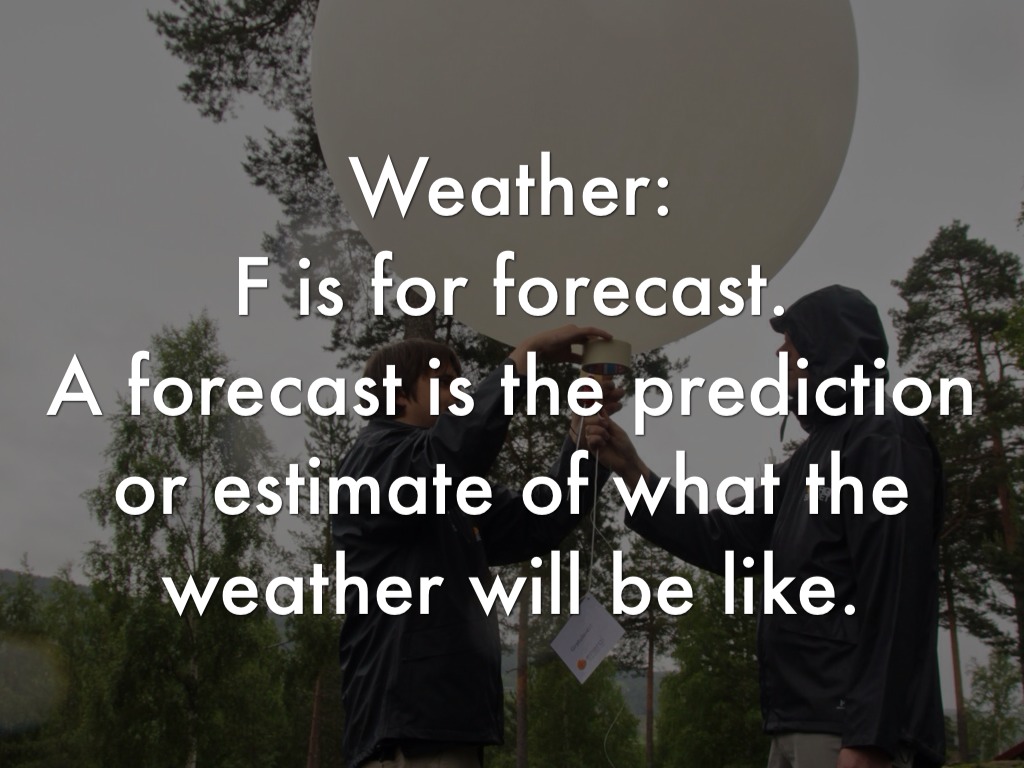 Weather:
F is for forecast.
A forecast is the prediction or estimate of what the weather will be like.